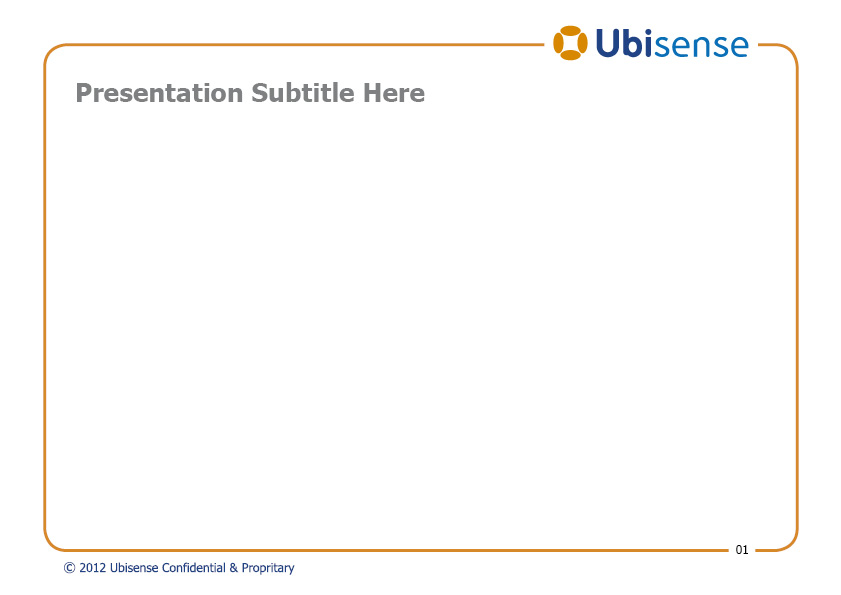 Ubisense

Presentation Subtitle Here

01

© 2012 Ubisense Confidential & Propritary